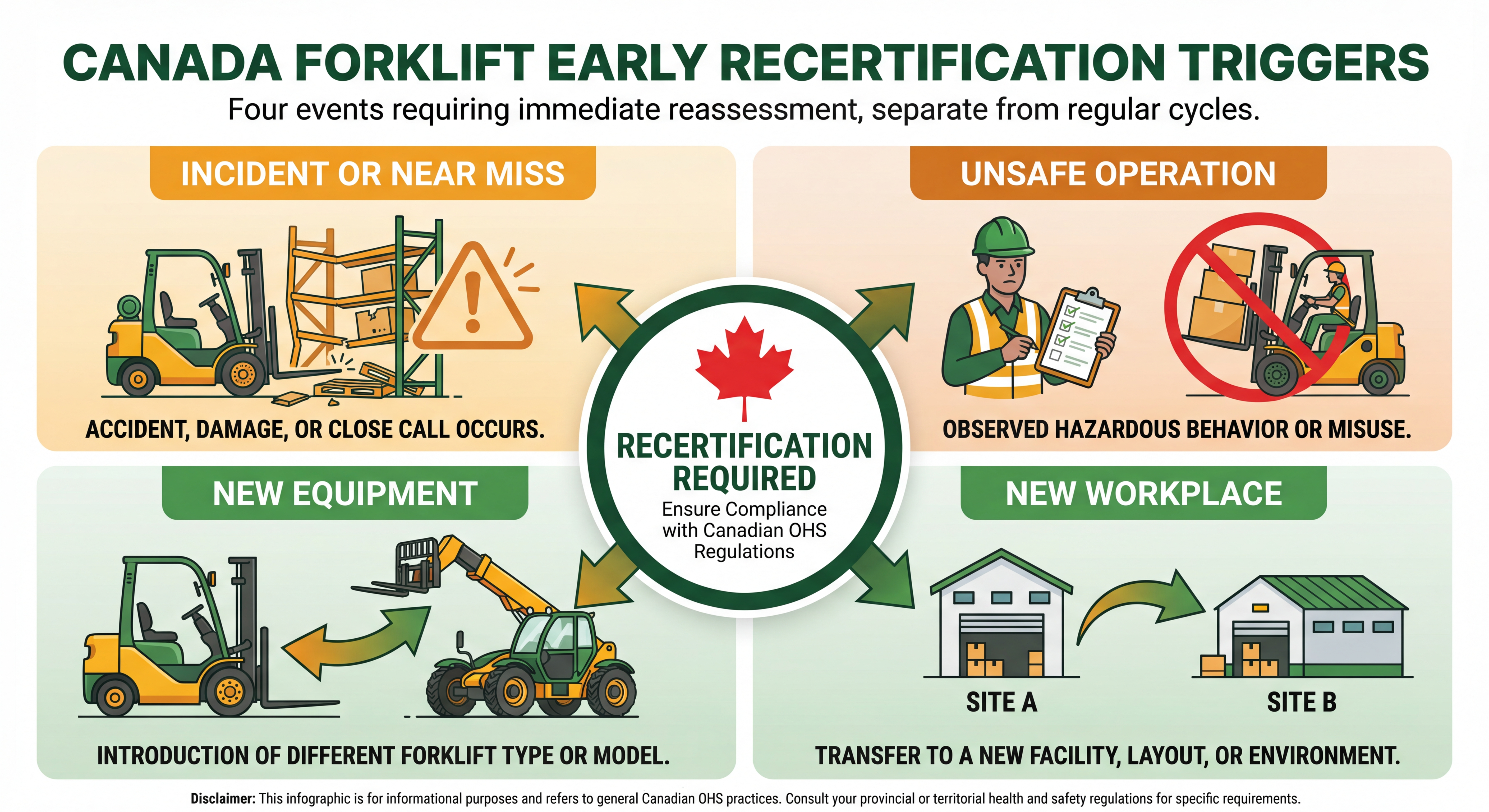 CANADA FORKLIFT EARLY RECERTIFICATION TRIGGERS

Four events requiring immediate reassessment, separate from regular cycles.

INCIDENT OR NEAR MISS

ACCIDENT, DAMAGE, OR CLOSE CALL OCCURS.

UNSAFE OPERATION

OBSERVED HAZARDOUS BEHAVIOR OR MISUSE.

RECERTIFICATION REQUIRED

Ensure Compliance with Canadian OHS Regulations

NEW EQUIPMENT

INTRODUCTION OF DIFFERENT FORKLIFT TYPE OR MODEL.

NEW WORKPLACE

SITE A

SITE B

TRANSFER TO A NEW FACILITY, LAYOUT, OR ENVIRONMENT.

Disclaimer: This infographic is for informational purposes and refers to general Canadian OHS practices. Consult your provincial or territorial health and safety regulations for specific requirements.